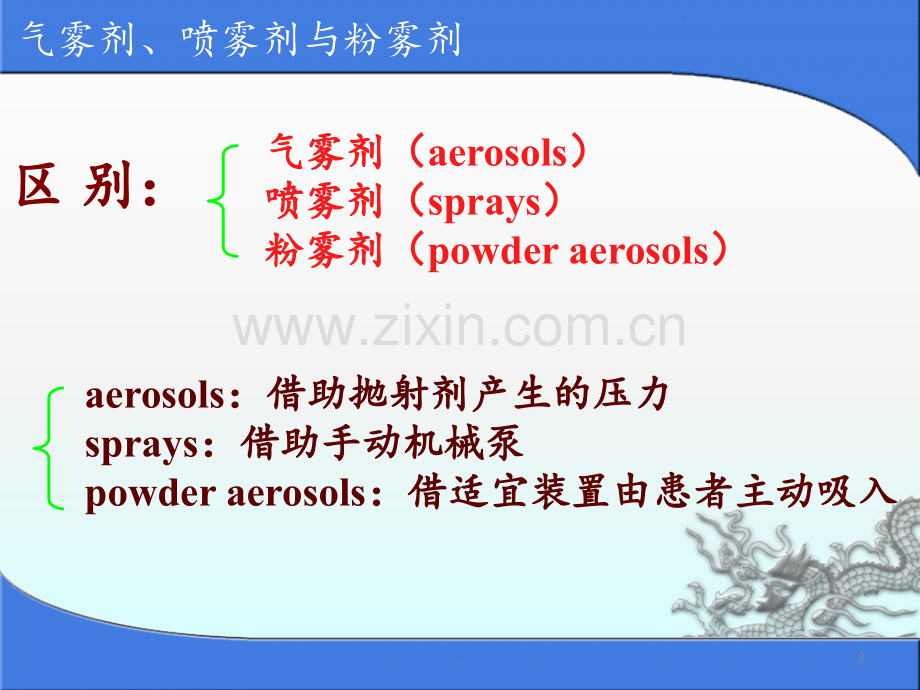 气雾剂、喷雾剂与粉雾剂

区 别：

气雾剂（aerosols）
喷雾剂（sprays）
粉雾剂（powder aerosols）

www.zixin.com.cn

aerosols：借助抛射剂产生的压力
sprays：借助手动机械泵
powder aerosols：借适宜装置由患者主动吸入

2